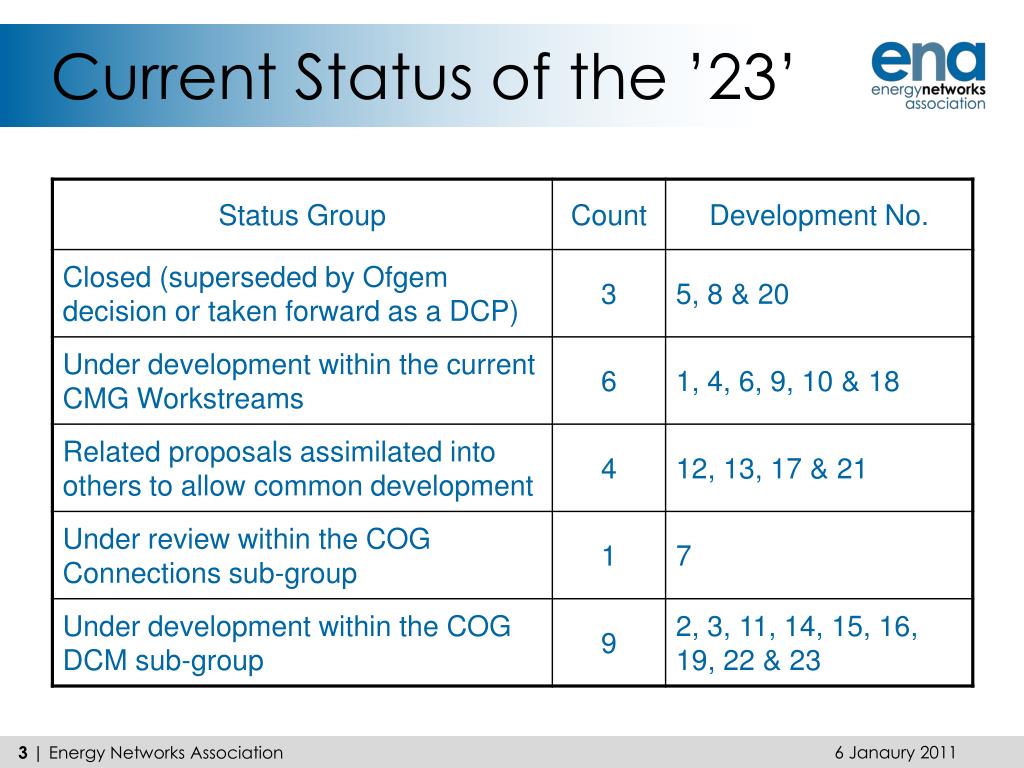 Current Status of the ’23’

ena
energynetworks
association

| Status Group | Count | Development No. |
|---|---|---|
| Closed (superseded by Ofgem decision or taken forward as a DCP) | 3 | 5, 8 & 20 |
| Under development within the current CMG Workstreams | 6 | 1, 4, 6, 9, 10 & 18 |
| Related proposals assimilated into others to allow common development | 4 | 12, 13, 17 & 21 |
| Under review within the COG Connections sub-group | 1 | 7 |
| Under development within the COG DCM sub-group | 9 | 2, 3, 11, 14, 15, 16, 19, 22 & 23 |

3 | Energy Networks Association

6 Janaury 2011